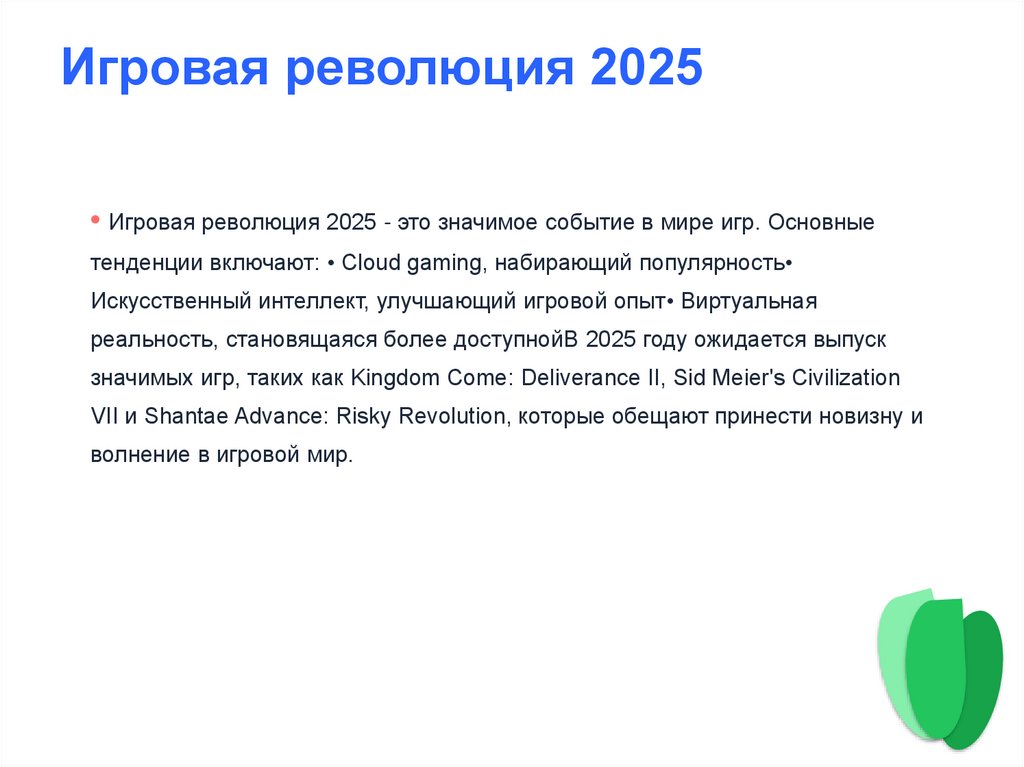 Игровая революция 2025

• Игровая революция 2025 - это значимое событие в мире игр. Основные тенденции включают: • Cloud gaming, набирающий популярность• Искусственный интеллект, улучшающий игровой опыт• Виртуальная реальность, становящаяся более доступнойВ 2025 году ожидается выпуск значимых игр, таких как Kingdom Come: Deliverance II, Sid Meier's Civilization VII и Shantae Advance: Risky Revolution, которые обещают принести новизну и волнение в игровой мир.